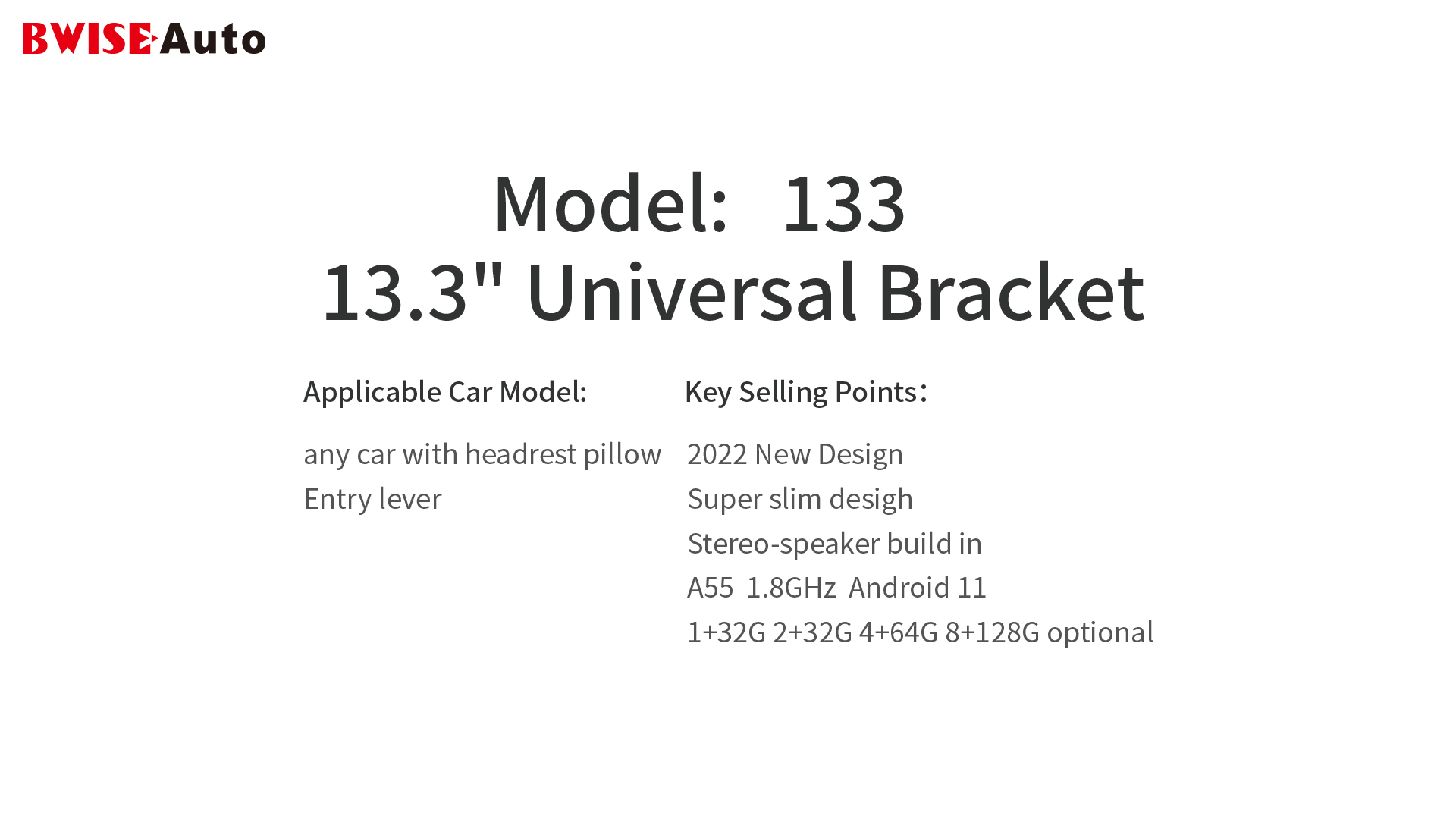 BWISE Auto

Model: 133
13.3" Universal Bracket

Applicable Car Model:

any car with headrest pillow
Entry lever

Key Selling Points：

2022 New Design
Super slim desigh
Stereo-speaker build in
A55 1.8GHz Android 11
1+32G 2+32G 4+64G 8+128G optional